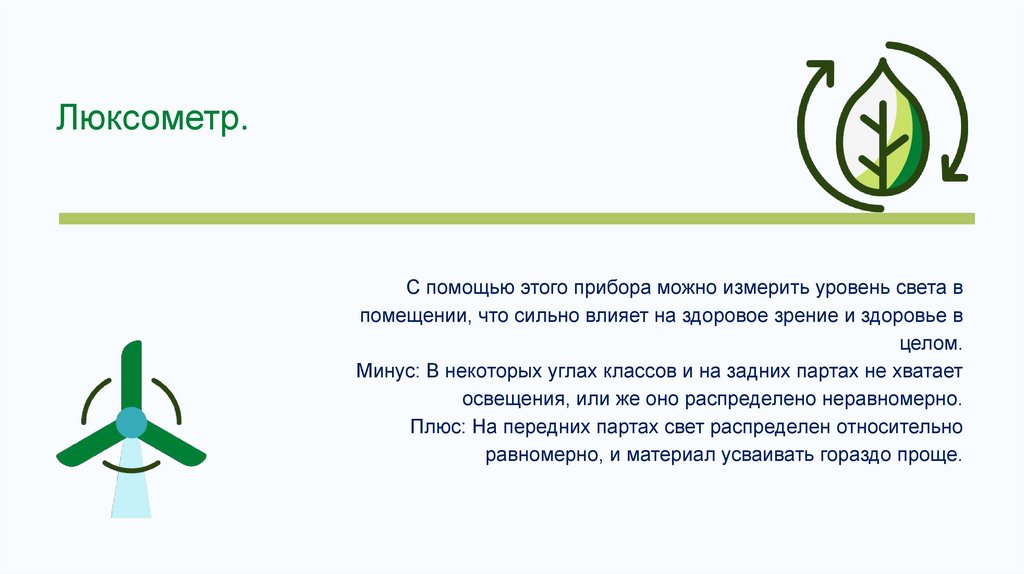 Люксометр.

С помощью этого прибора можно измерить уровень света в помещении, что сильно влияет на здоровое зрение и здоровье в целом.
Минус: В некоторых углах классов и на задних партах не хватает освещения, или же оно распределено неравномерно.
Плюс: На передних партах свет распределен относительно равномерно, и материал усваивать гораздо проще.